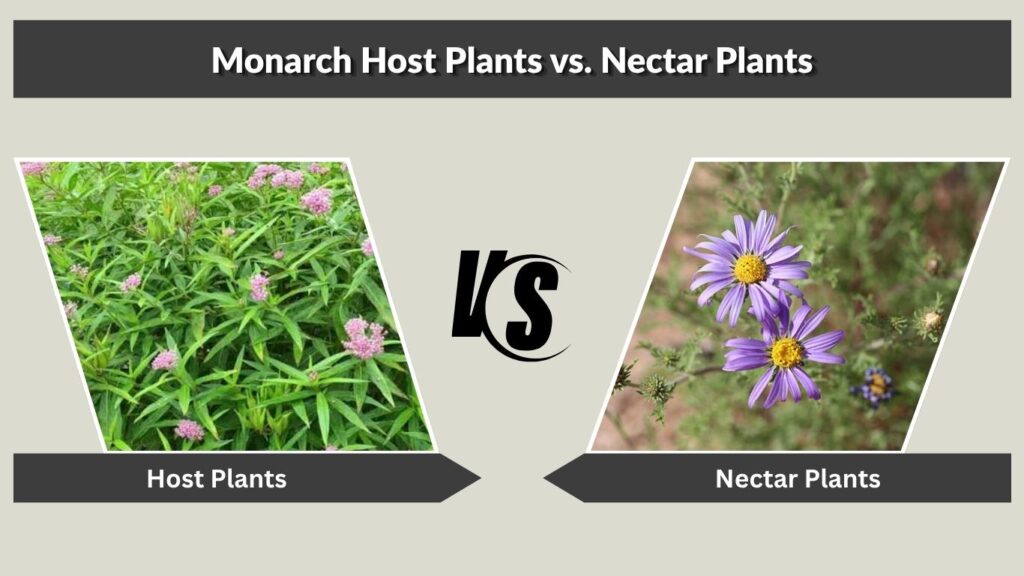 Monarch Host Plants vs. Nectar Plants

VS

Host Plants

Nectar Plants